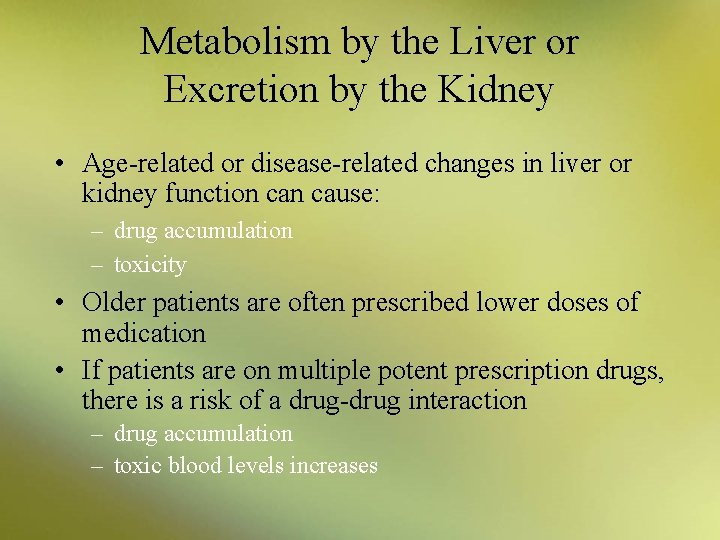 Metabolism by the Liver or Excretion by the Kidney

• Age-related or disease-related changes in liver or kidney function can cause:
– drug accumulation
– toxicity

• Older patients are often prescribed lower doses of medication

• If patients are on multiple potent prescription drugs, there is a risk of a drug-drug interaction
– drug accumulation
– toxic blood levels increases